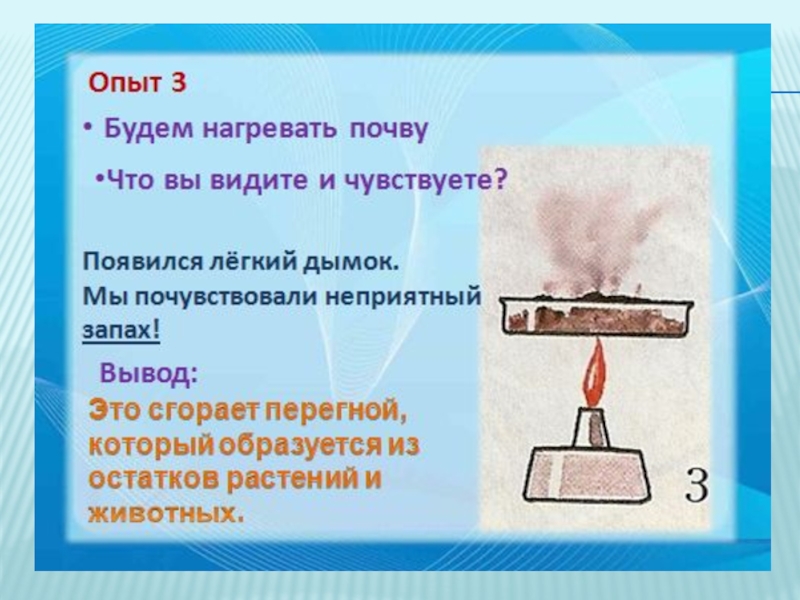 Опыт 3

• Будем нагревать почву

•Что вы видите и чувствуете?

Появился лёгкий дымок.
Мы почувствовали неприятный запах!

Вывод:

Это сгорает перегной, который образуется из остатков растений и животных.

3